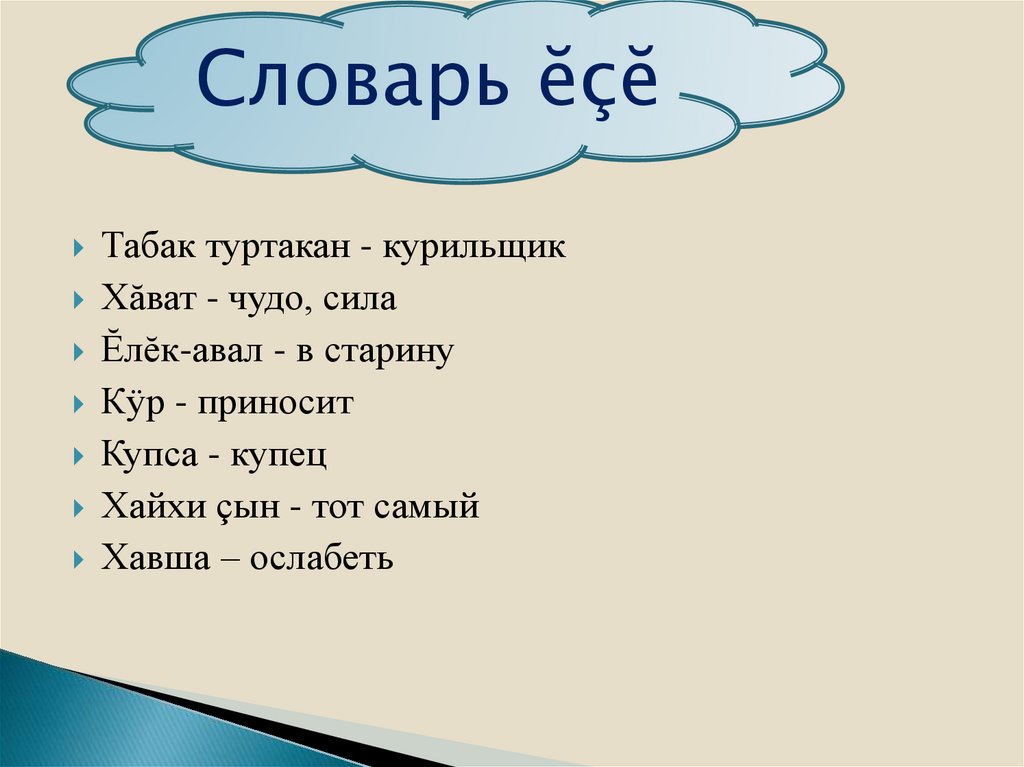 Словарь ĕçĕ

Табак туртакан - курильщик
Хăват - чудо, сила
Ĕлĕк-авал - в старину
Кӳр - приносит
Купса - купец
Хайхи çын - тот самый
Хавша – ослабеть